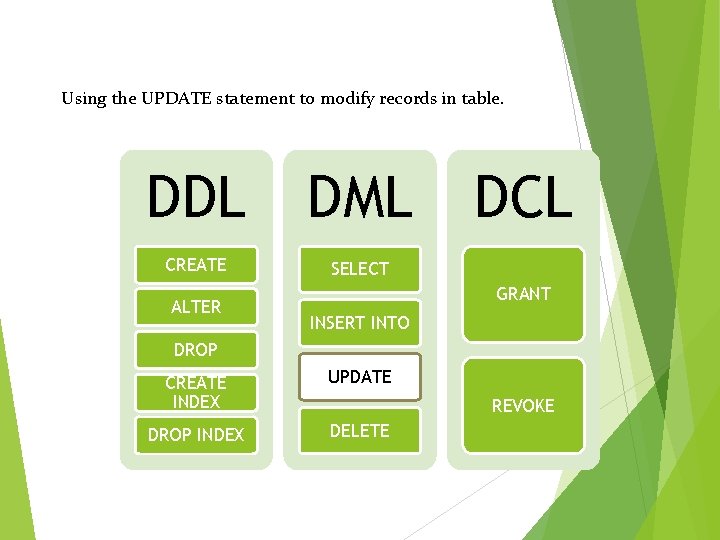 Using the UPDATE statement to modify records in table.

DDL

CREATE

ALTER

DROP

CREATE INDEX

DROP INDEX

DML

SELECT

INSERT INTO

UPDATE

DELETE

DCL

GRANT

REVOKE